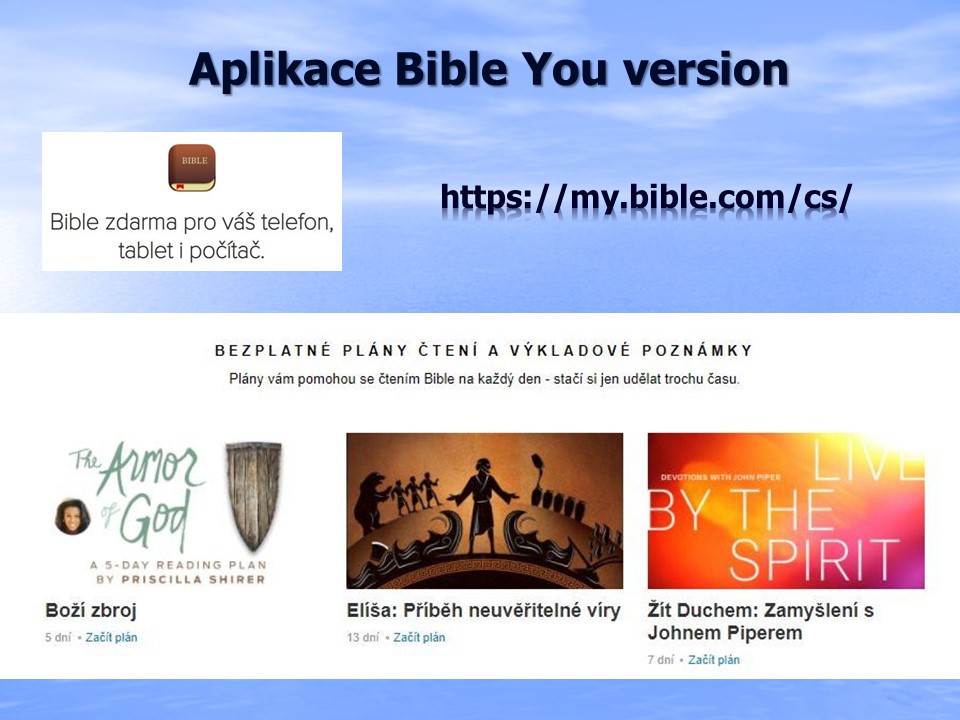 Aplikace Bible You version

BIBLE

Bible zdarma pro váš telefon, tablet i počítač.

https://my.bible.com/cs/

BEZPLATNÉ PLÁNY ČTENÍ A VÝKLADOVÉ POZNÁMKY

Plány vám pomohou se čtením Bible na každý den - stačí si jen udělat trochu času.

The Armor of God

A 5-DAY READING PLAN BY PRISCILLA SHIRER

Boží zbroj

5 dní • Začít plán

Elíša: Příběh neuvěřitelné víry

13 dní • Začít plán

DEVOTIONS WITH JOHN PIPER

LIVE BY THE SPIRIT

Žít Duchem: Zamyšlení s Johnem Piperem

7 dní • Začít plán